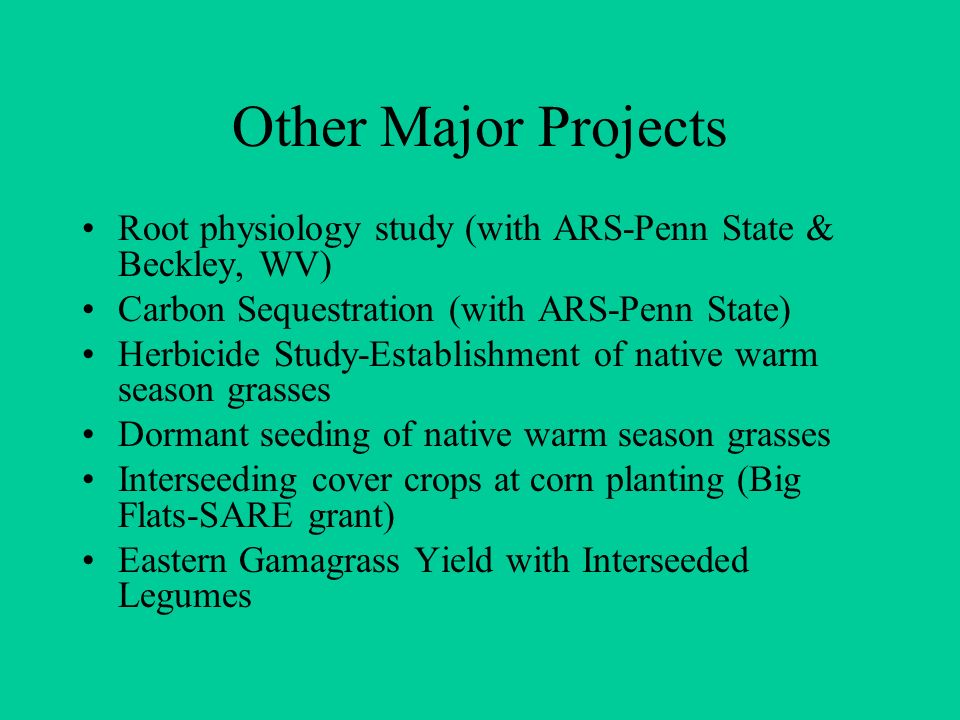 Other Major Projects

• Root physiology study (with ARS-Penn State & Beckley, WV)
• Carbon Sequestration (with ARS-Penn State)
• Herbicide Study-Establishment of native warm season grasses
• Dormant seeding of native warm season grasses
• Interseeding cover crops at corn planting (Big Flats-SARE grant)
• Eastern Gamagrass Yield with Interseeded Legumes